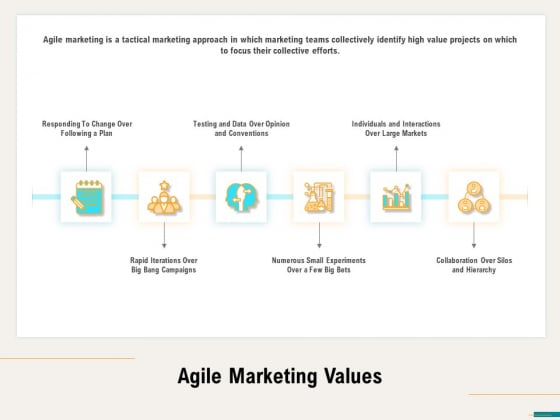 Agile marketing is a tactical marketing approach in which marketing teams collectively identify high value projects on which to focus their collective efforts.

Responding To Change Over Following a Plan

Testing and Data Over Opinion and Conventions

Individuals and Interactions Over Large Markets

Rapid Iterations Over Big Bang Campaigns

Numerous Small Experiments Over a Few Big Bets

Collaboration Over Silos and Hierarchy

Agile Marketing Values